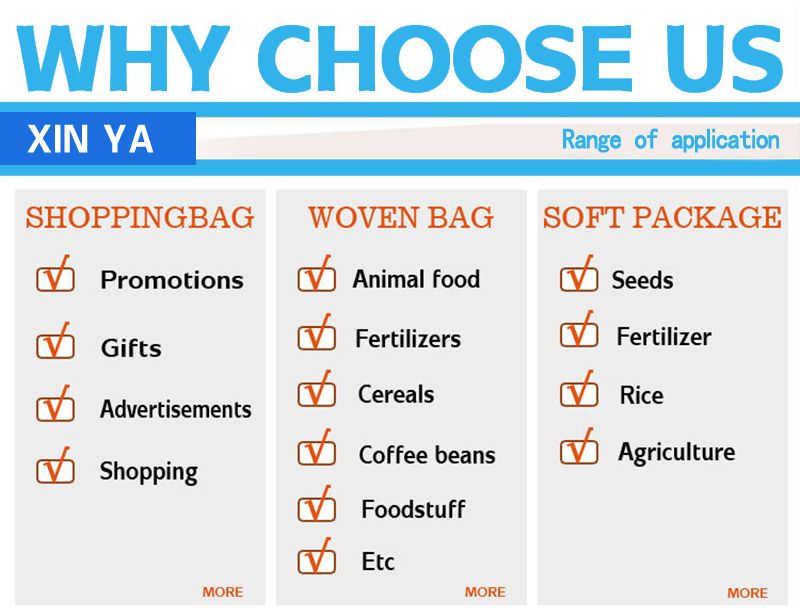 WHY CHOOSE US

XIN YA

Range of application

SHOPPINGBAG

Promotions

Gifts

Advertisements

Shopping

MORE

WOVEN BAG

Animal food

Fertilizers

Cereals

Coffee beans

Foodstuff

Etc

MORE

SOFT PACKAGE

Seeds

Fertilizer

Rice

Agriculture

MORE